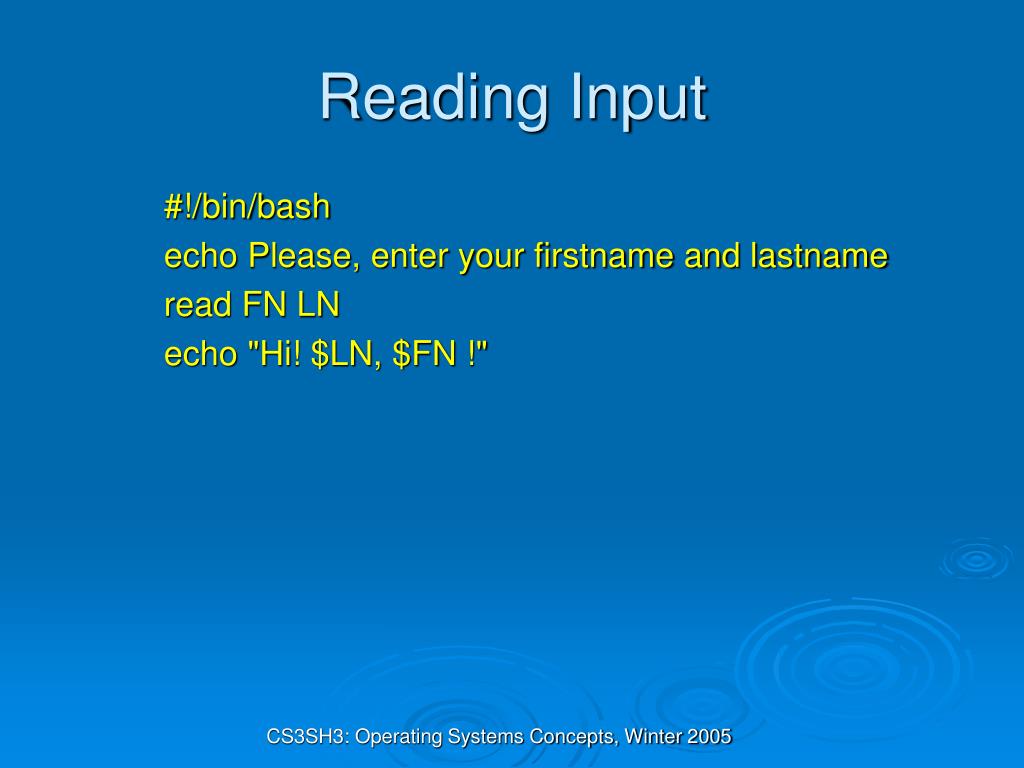 Reading Input

#!/bin/bash
echo Please, enter your firstname and lastname
read FN LN
echo "Hi! \$LN, \$FN !"

CS3SH3: Operating Systems Concepts, Winter 2005